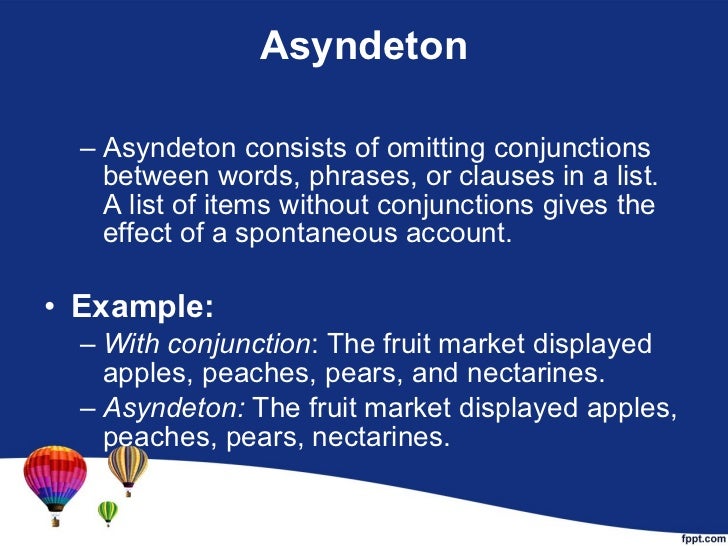 Asyndeton

– Asyndeton consists of omitting conjunctions between words, phrases, or clauses in a list. A list of items without conjunctions gives the effect of a spontaneous account.

• Example:
– With conjunction: The fruit market displayed apples, peaches, pears, and nectarines.
– Asyndeton: The fruit market displayed apples, peaches, pears, nectarines.

fppt.com